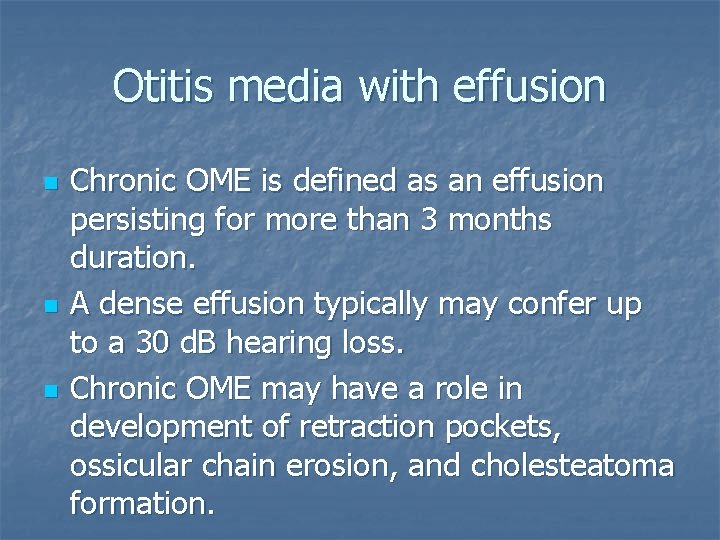 Otitis media with effusion

- Chronic OME is defined as an effusion persisting for more than 3 months duration.
- A dense effusion typically may confer up to a 30 dB hearing loss.
- Chronic OME may have a role in development of retraction pockets, ossicular chain erosion, and cholesteatoma formation.